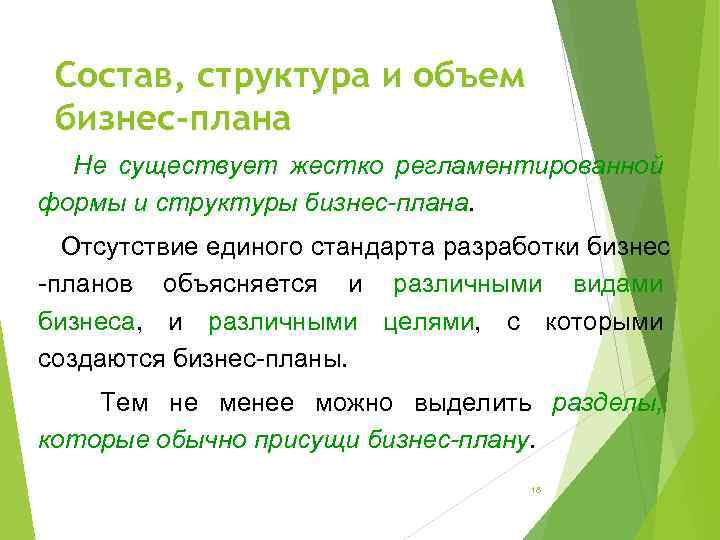 Состав, структура и объем бизнес-плана

Не существует жестко регламентированной формы и структуры бизнес-плана.

Отсутствие единого стандарта разработки бизнес -планов объясняется и различными видами бизнеса, и различными целями, с которыми создаются бизнес-планы.

Тем не менее можно выделить разделы, которые обычно присущи бизнес-плану.

16